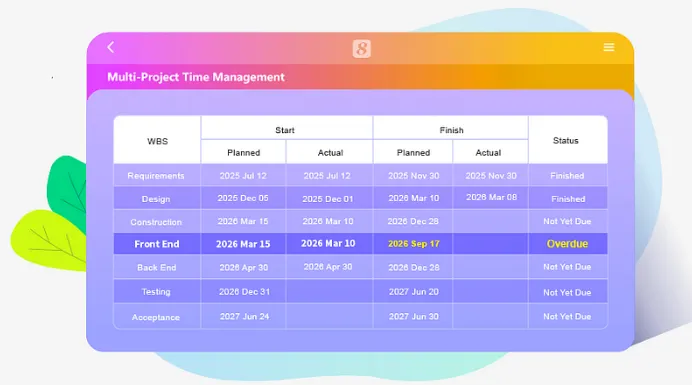 8

Multi-Project Time Management

| WBS | Start Planned | Start Actual | Finish Planned | Finish Actual | Status |
|---|---|---|---|---|---|
| Requirements | 2025 Jul 12 | 2025 Jul 12 | 2025 Nov 30 | 2025 Nov 30 | Finished |
| Design | 2025 Dec 05 | 2025 Dec 01 | 2026 Mar 10 | 2026 Mar 08 | Finished |
| Construction | 2026 Mar 15 | 2026 Mar 10 | 2026 Dec 28 | | Not Yet Due |
| Front End | 2026 Mar 15 | 2026 Mar 10 | 2026 Sep 17 | | Overdue |
| Back End | 2026 Apr 30 | 2026 Apr 30 | 2026 Dec 28 | | Not Yet Due |
| Testing | 2026 Dec 31 | | 2027 Jun 20 | | Not Yet Due |
| Acceptance | 2027 Jun 24 | | 2027 Jun 30 | | Not Yet Due |